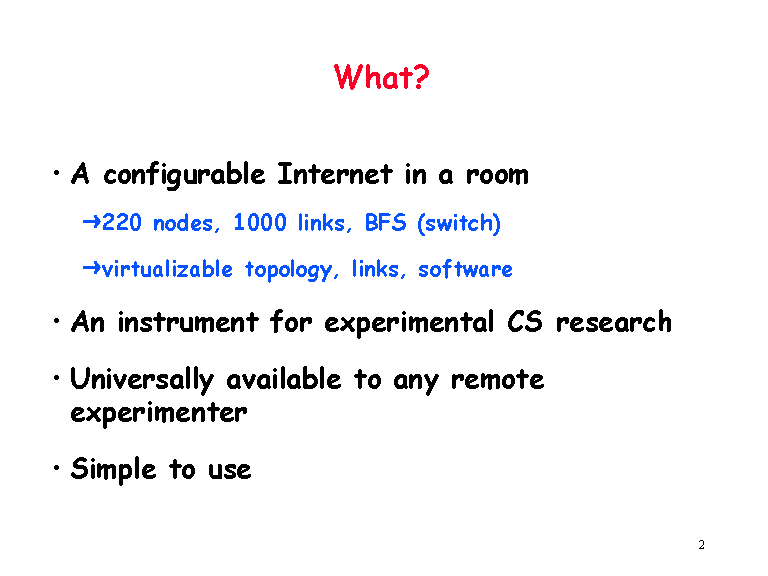 What?

• A configurable Internet in a room

→220 nodes, 1000 links, BFS (switch)

→virtualizable topology, links, software

• An instrument for experimental CS research

• Universally available to any remote experimenter

• Simple to use

2